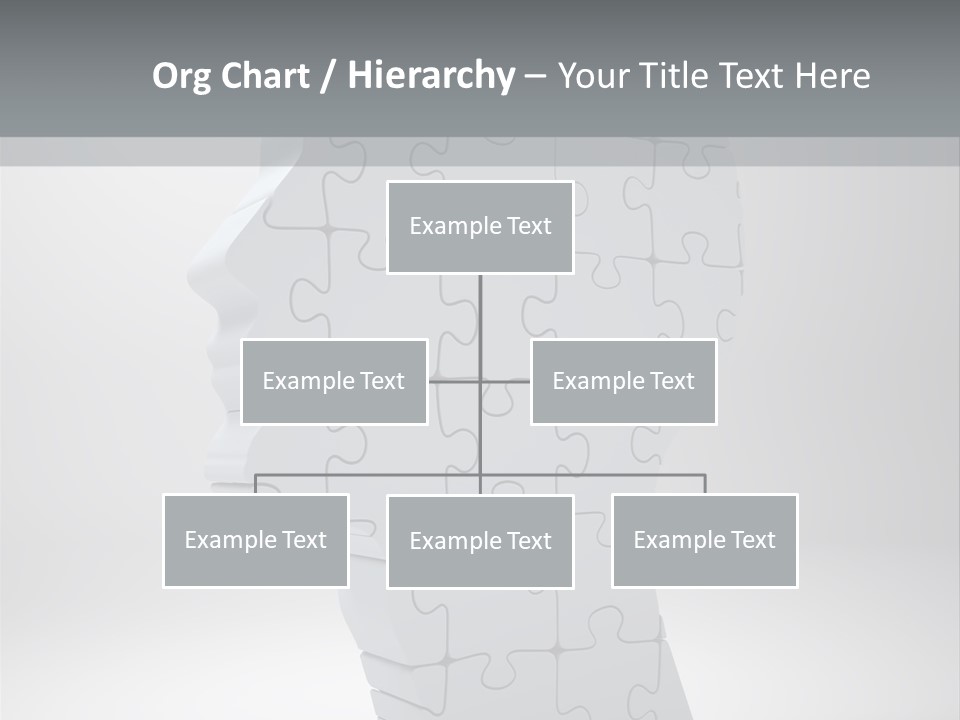 Org Chart / Hierarchy – Your Title Text Here

Example Text

Example Text

Example Text

Example Text

Example Text

Example Text